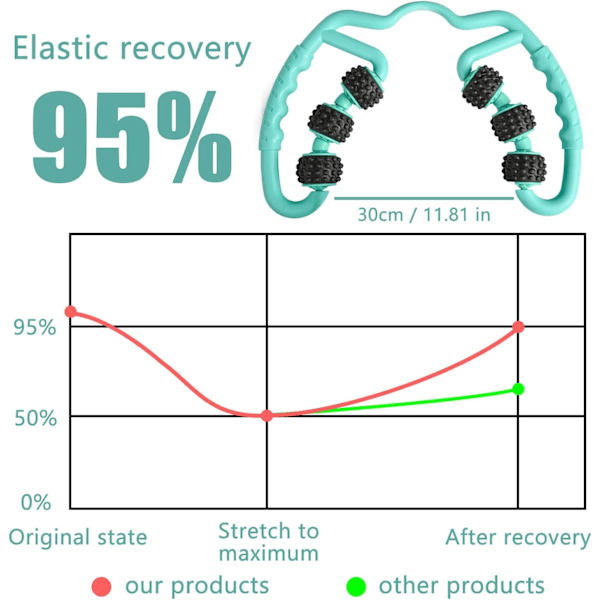 Elastic recovery
95%

30cm / 11.81 in

95%
50%
0%

Original state
Stretch to maximum
After recovery

our products
other products